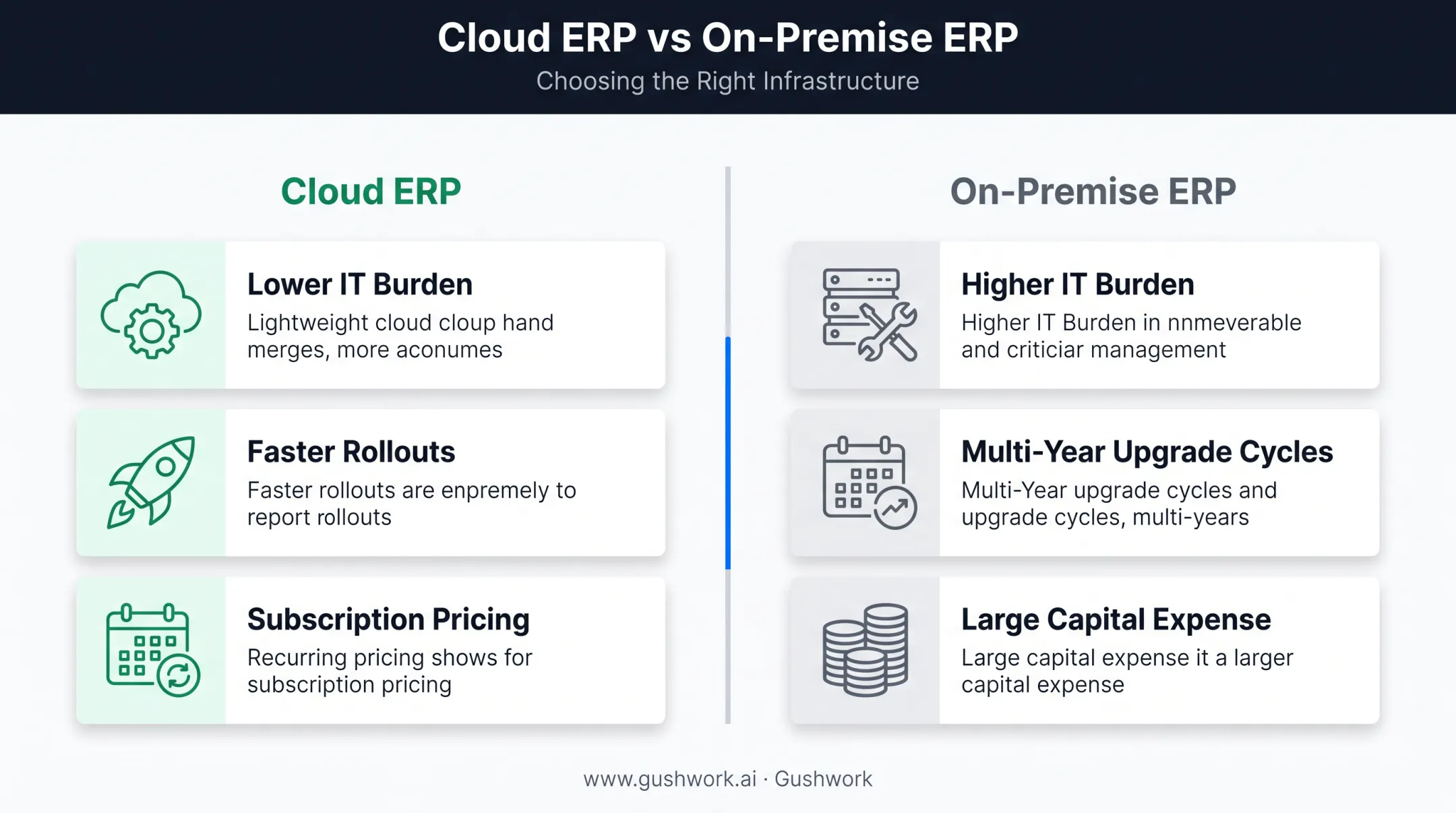 Cloud ERP vs On-Premise ERP
Choosing the Right Infrastructure

Cloud ERP

Lower IT Burden
Lightweight cloud cloup hand merges, more aconumes

Faster Rollouts
Faster rollouts are enpremely to report rollouts

Subscription Pricing
Recurring pricing shows for subscription pricing

On-Premise ERP

Higher IT Burden
Higher IT Burden in nnmeverable and criticiar management

Multi-Year Upgrade Cycles
Multi-Year upgrade cycles and upgrade cycles, multi-years

Large Capital Expense
Large capital expense it a larger capital expense

www.gushwork.ai · Gushwork